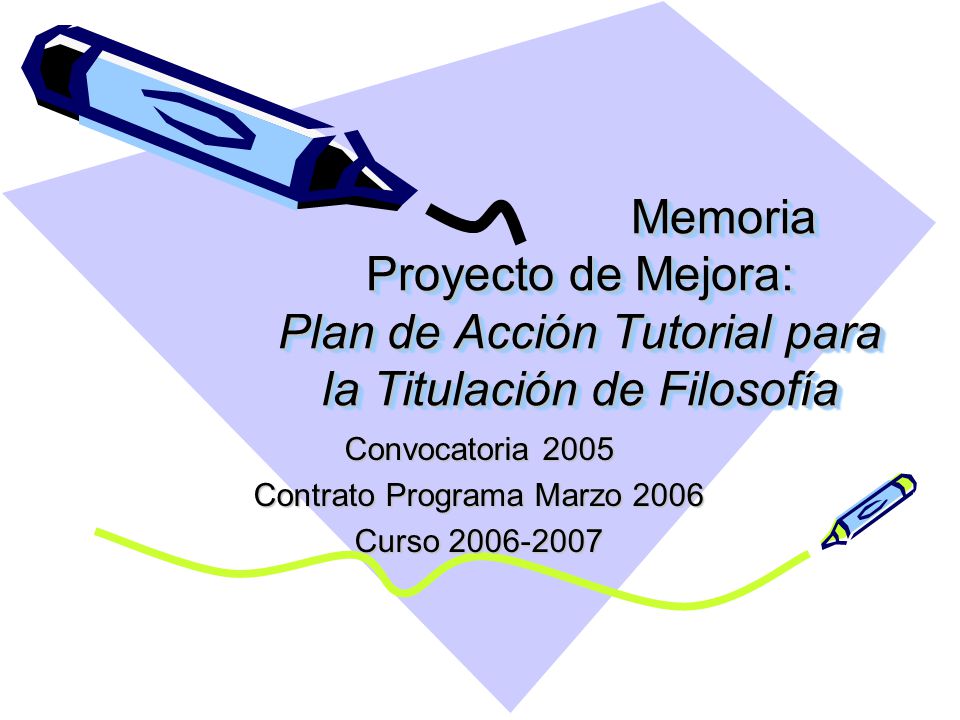 Memoria
Proyecto de Mejora:
Plan de Acción Tutorial para la Titulación de Filosofía

Convocatoria 2005
Contrato Programa Marzo 2006
Curso 2006-2007